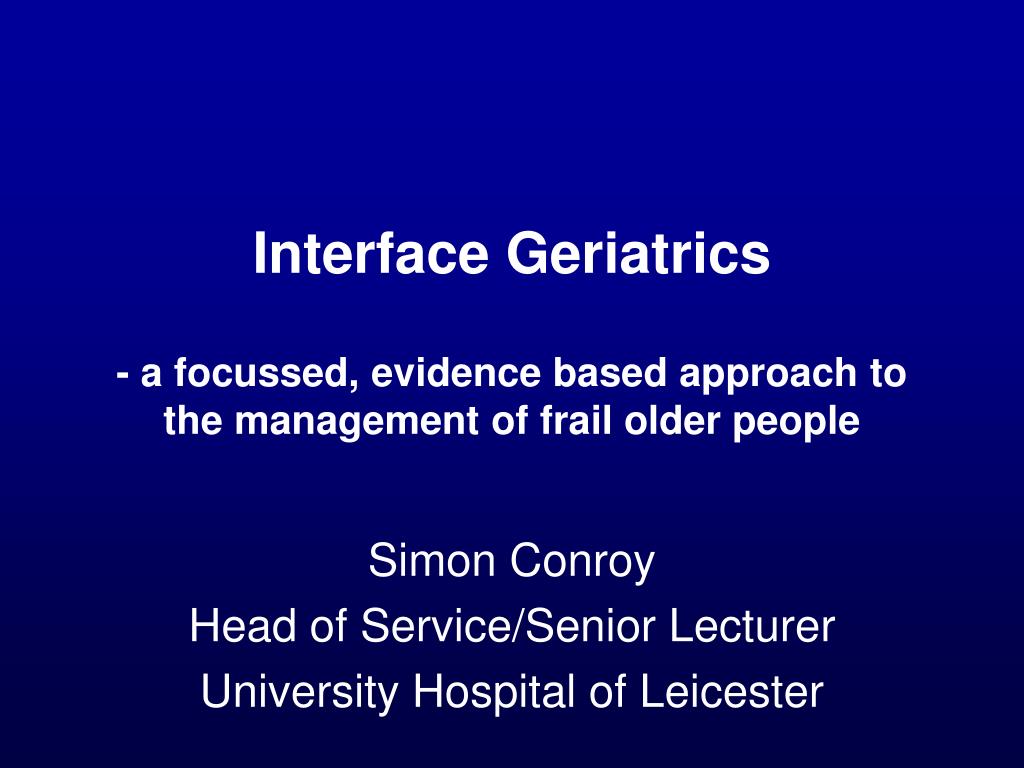 Interface Geriatrics

- a focussed, evidence based approach to the management of frail older people

Simon Conroy
Head of Service/Senior Lecturer
University Hospital of Leicester